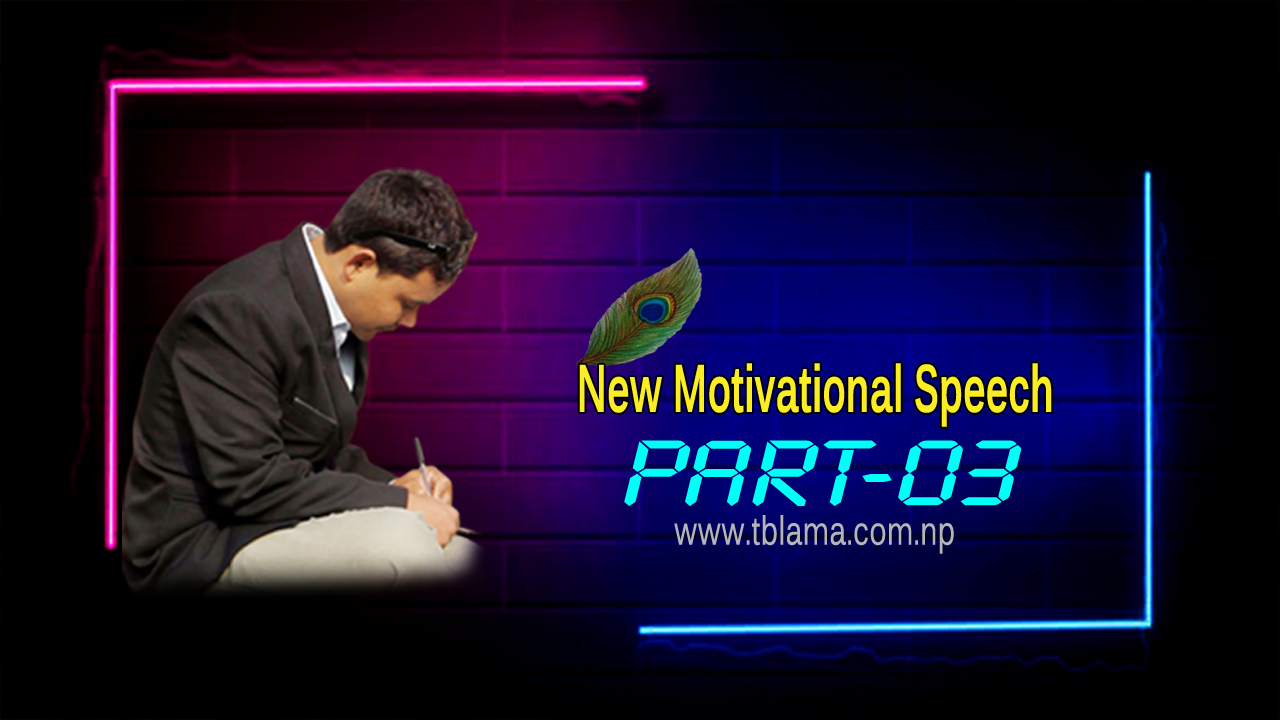 New Motivational Speech

PART-03

www.tblama.com.np